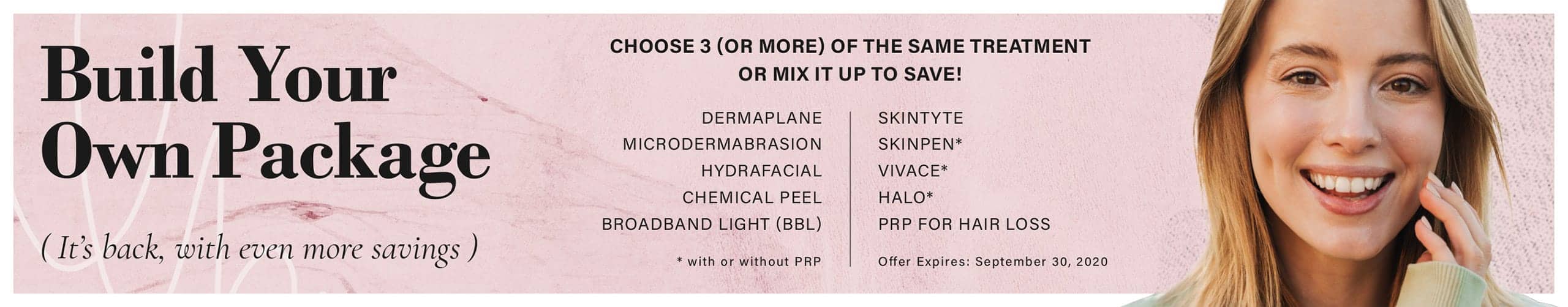 Build Your Own Package

( It's back, with even more savings )

CHOOSE 3 (OR MORE) OF THE SAME TREATMENT OR MIX IT UP TO SAVE!

DERMAPLANE
MICRODERMABRASION
HYDRAFACIAL
CHEMICAL PEEL
BROADBAND LIGHT (BBL)

* with or without PRP

SKINTYTE
SKINPEN*
VIVACE*
HALO*
PRP FOR HAIR LOSS

Offer Expires: September 30, 2020